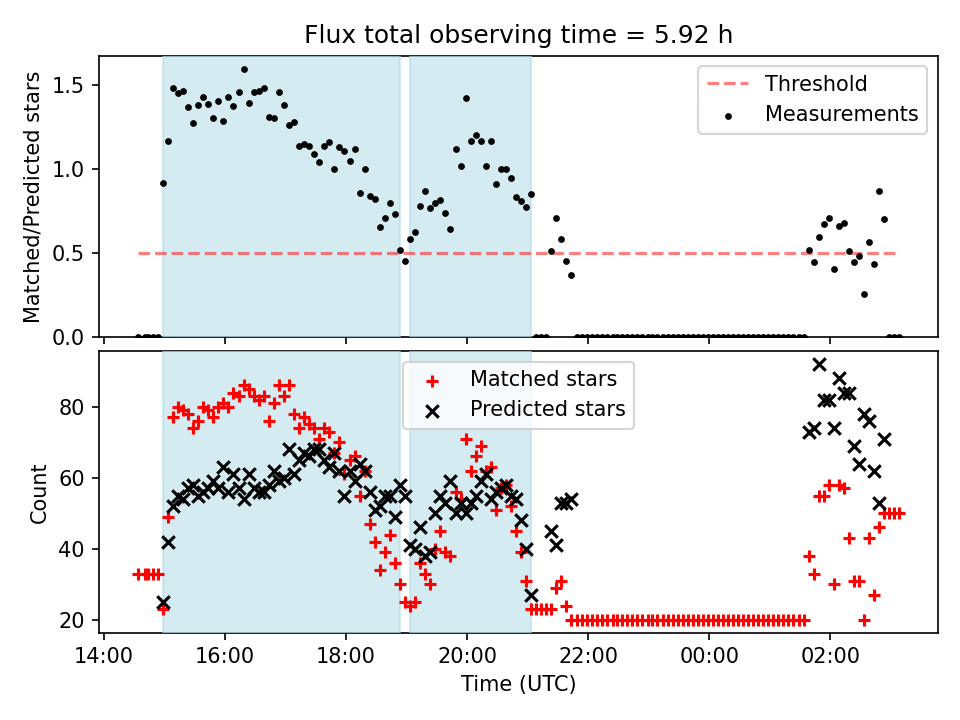 Flux total observing time = 5.92 h

Matched/Predicted stars

1.5
1.0
0.5
0.0

Threshold
Measurements

Count

80
60
40
20

Matched stars
Predicted stars

14:00 16:00 18:00 20:00 22:00 00:00 02:00

Time (UTC)